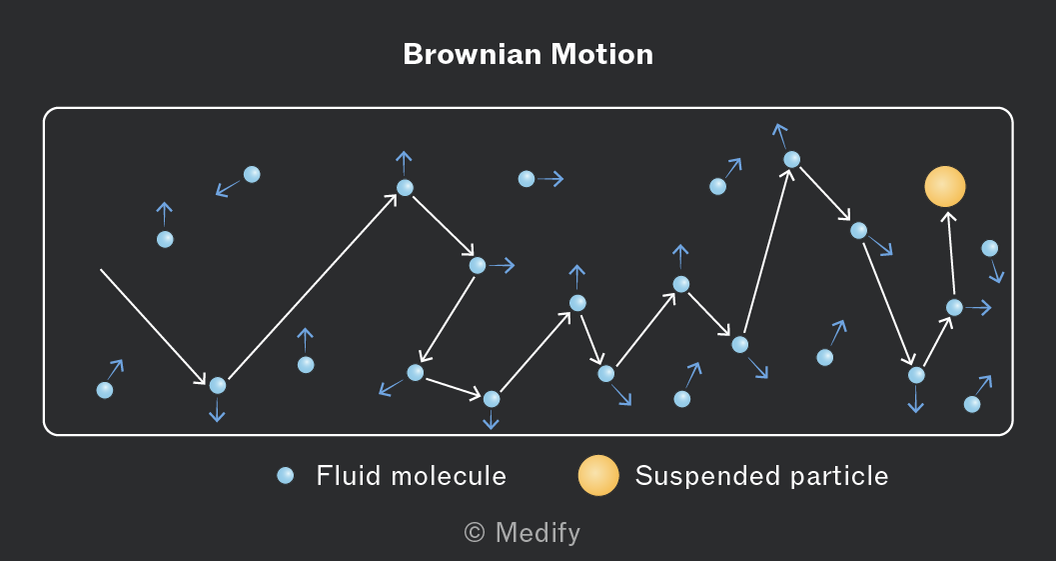 Brownian Motion

Fluid molecule
Suspended particle

© Medify